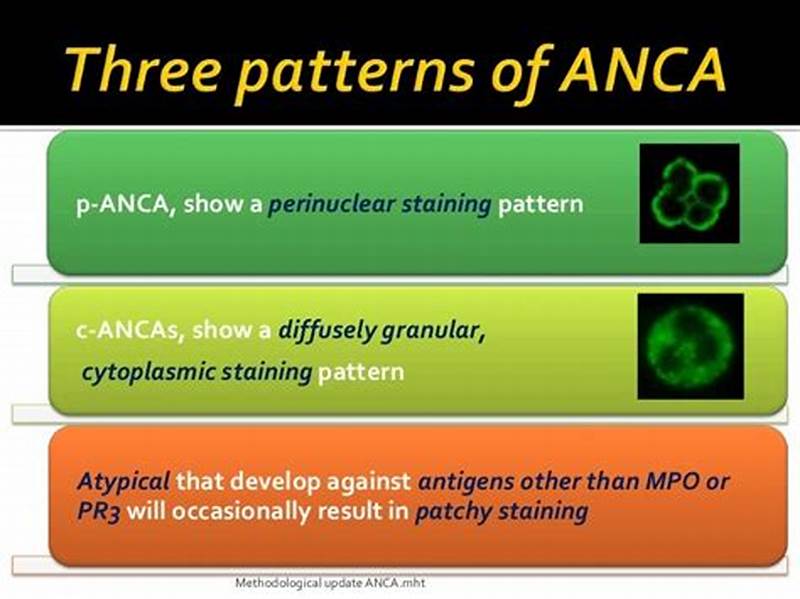 Three patterns of ANCA

p-ANCA, show a perinuclear staining pattern

c-ANCAs, show a diffusely granular, cytoplasmic staining pattern

Atypical that develop against antigens other than MPO or PR3 will occasionally result in patchy staining

Methodological update ANCA.mht